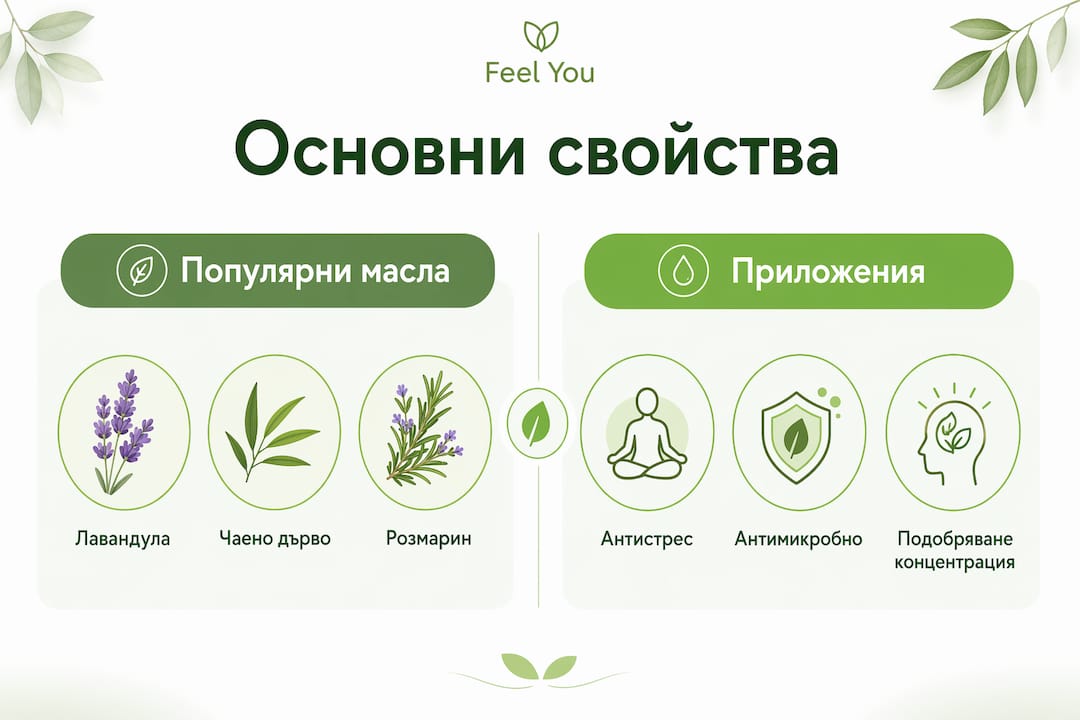 Feel You

Основни свойства

Популярни масла

Лавандула

Чаено дърво

Розмарин

Приложения

Антистрес

Антимикробно

Подобряване концентрация